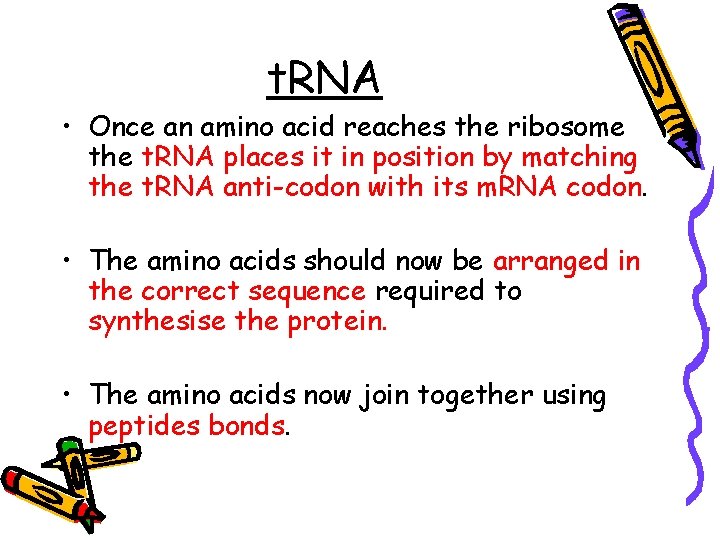 tRNA

• Once an amino acid reaches the ribosome the tRNA places it in position by matching the tRNA anti-codon with its mRNA codon.

• The amino acids should now be arranged in the correct sequence required to synthesise the protein.

• The amino acids now join together using peptides bonds.